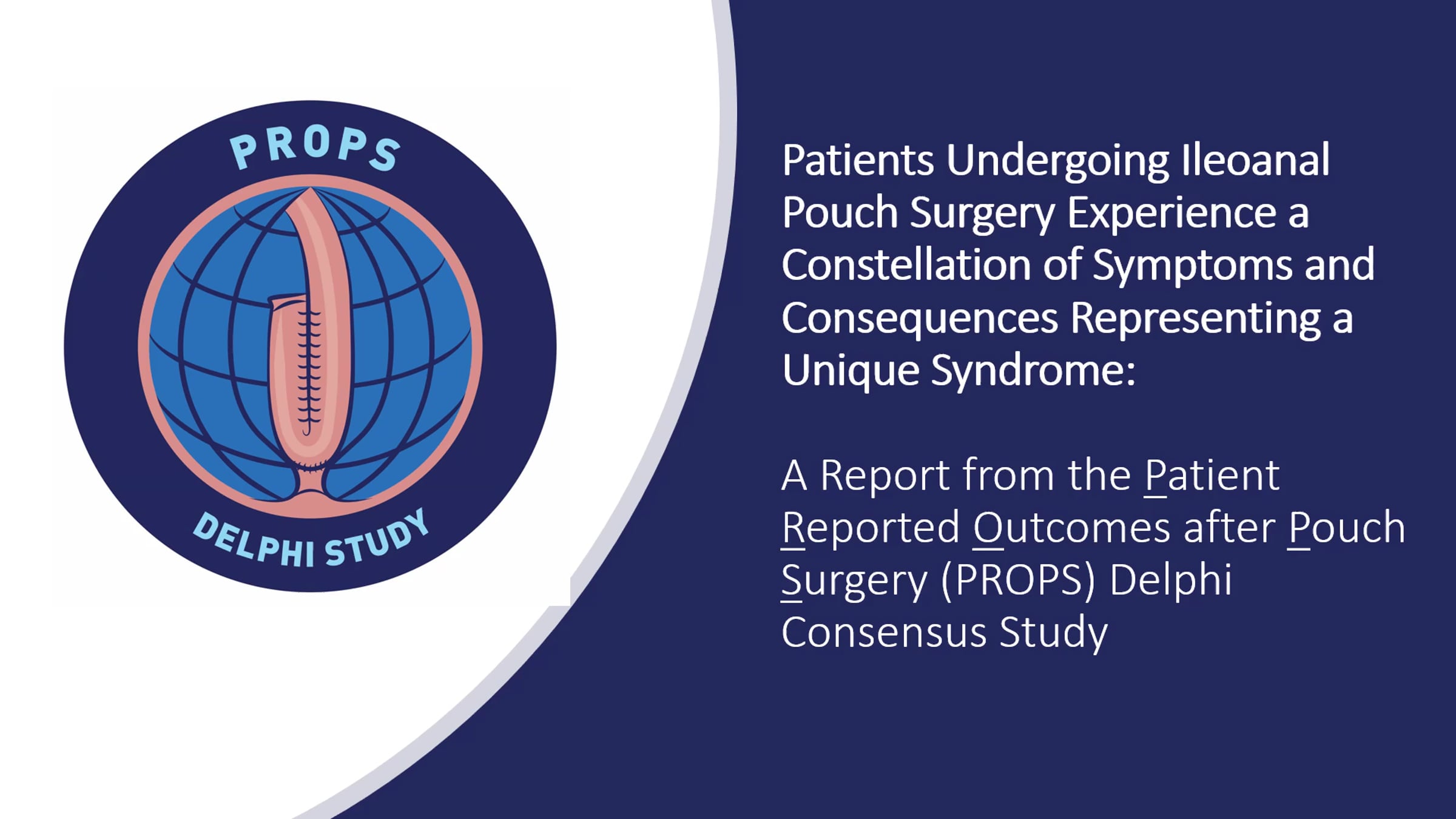 PROPS

DELPHI STUDY

Patients Undergoing Ileoanal Pouch Surgery Experience a Constellation of Symptoms and Consequences Representing a Unique Syndrome:

A Report from the Patient Reported Outcomes after Pouch Surgery (PROPS) Delphi Consensus Study